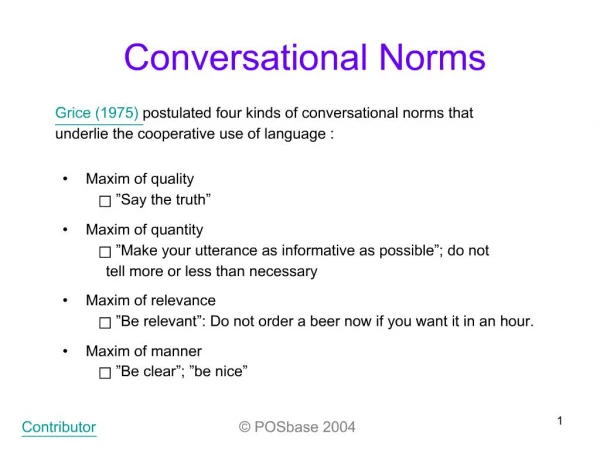 Conversational Norms

Grice (1975) postulated four kinds of conversational norms that underlie the cooperative use of language :

• Maxim of quality
□ ”Say the truth”

• Maxim of quantity
□ ”Make your utterance as informative as possible”; do not tell more or less than necessary

• Maxim of relevance
□ ”Be relevant”: Do not order a beer now if you want it in an hour.

• Maxim of manner
□ ”Be clear”; ”be nice”

Contributor

© POSbase 2004

1